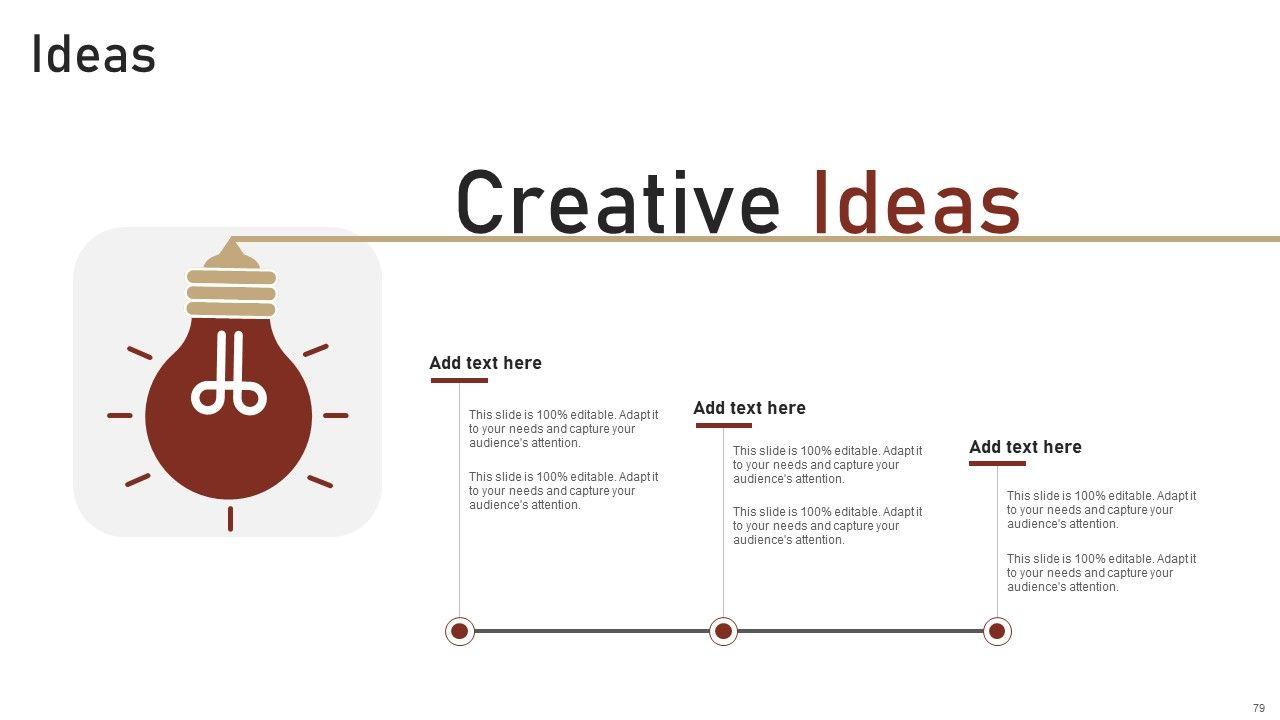 Ideas

Creative Ideas

Add text here

This slide is 100% editable. Adapt it to your needs and capture your audience's attention.

This slide is 100% editable. Adapt it to your needs and capture your audience's attention.

Add text here

This slide is 100% editable. Adapt it to your needs and capture your audience's attention.

This slide is 100% editable. Adapt it to your needs and capture your audience's attention.

Add text here

This slide is 100% editable. Adapt it to your needs and capture your audience's attention.

This slide is 100% editable. Adapt it to your needs and capture your audience's attention.

79